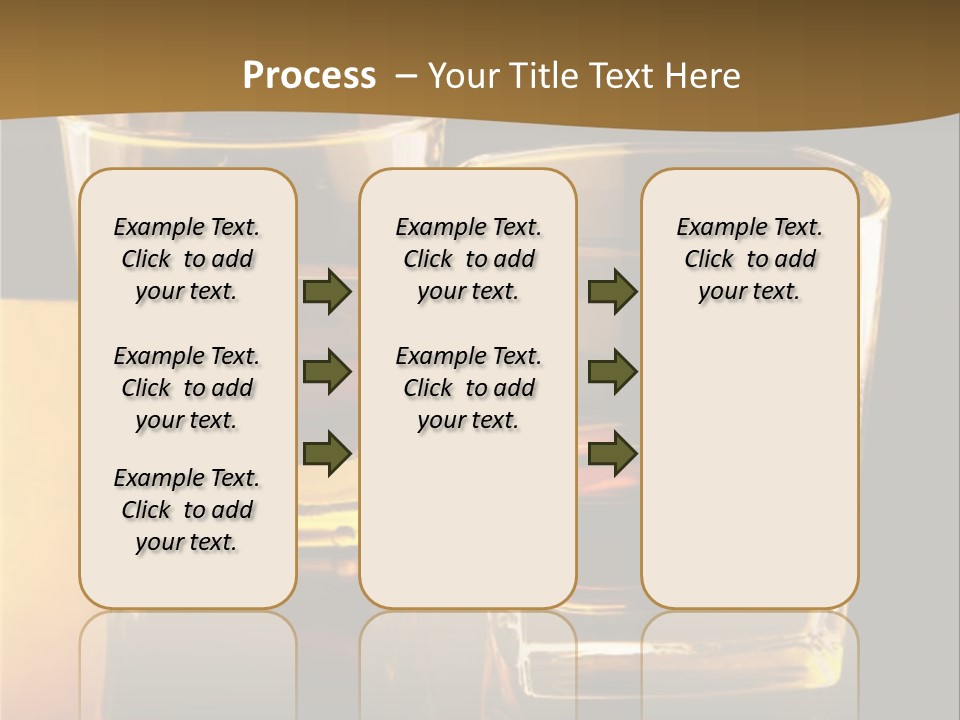 Process – Your Title Text Here

Example Text. Click to add your text.

Example Text. Click to add your text.

Example Text. Click to add your text.

Example Text. Click to add your text.

Example Text. Click to add your text.

Example Text. Click to add your text.